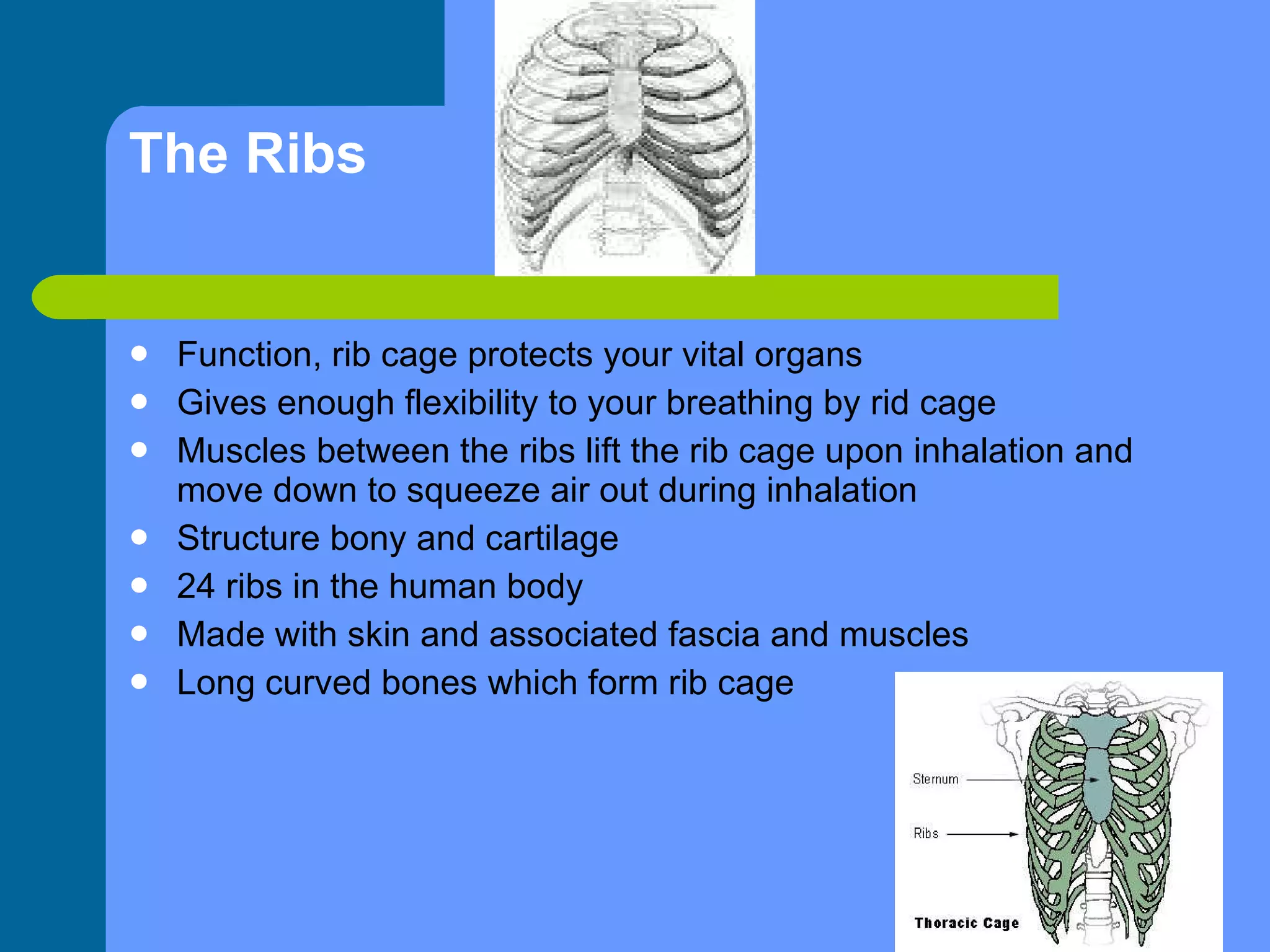 The Ribs

- Function, rib cage protects your vital organs
- Gives enough flexibility to your breathing by rid cage
- Muscles between the ribs lift the rib cage upon inhalation and move down to squeeze air out during inhalation
- Structure bony and cartilage
- 24 ribs in the human body
- Made with skin and associated fascia and muscles
- Long curved bones which form rib cage

Sternum
Ribs
Thoracic Cage